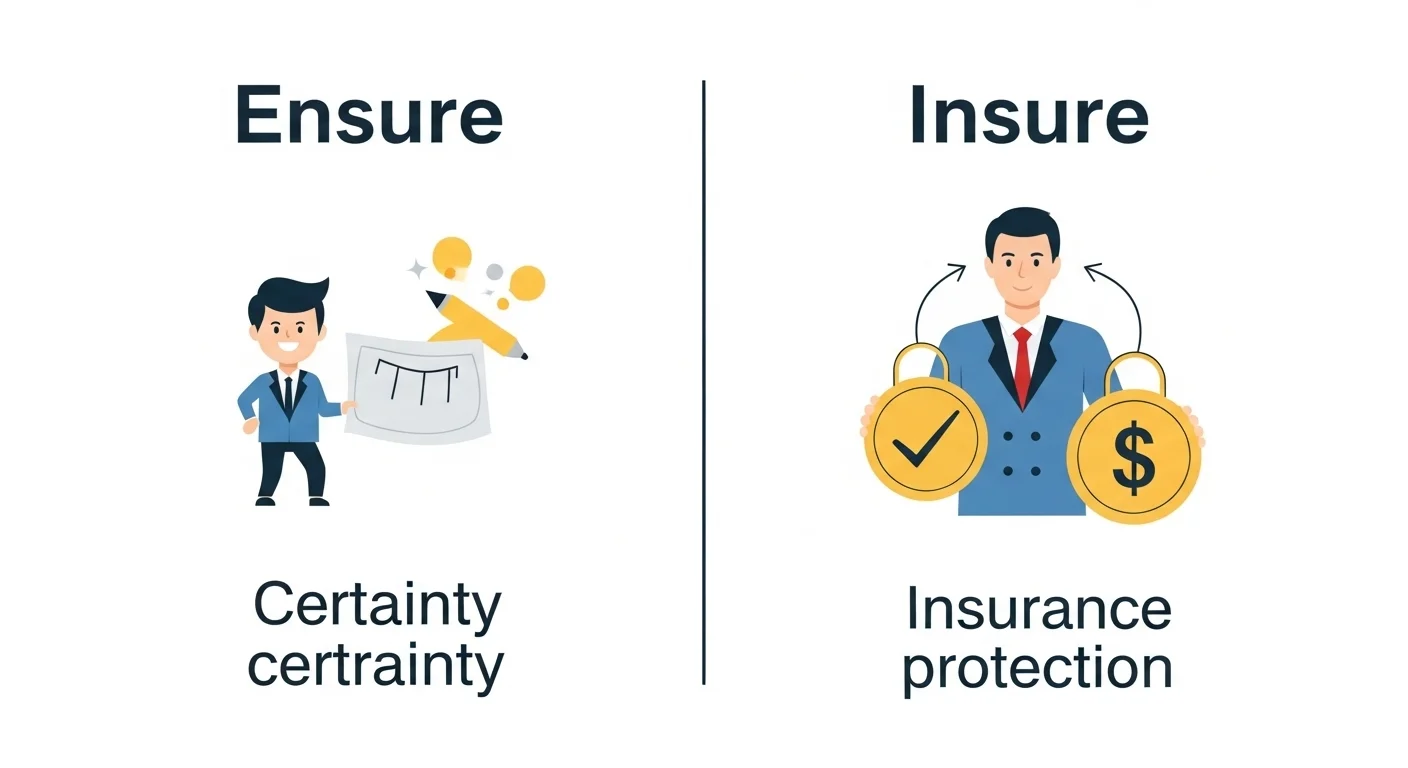 Ensure

Certainty
certrainty

Insure

$

Insurance
protection